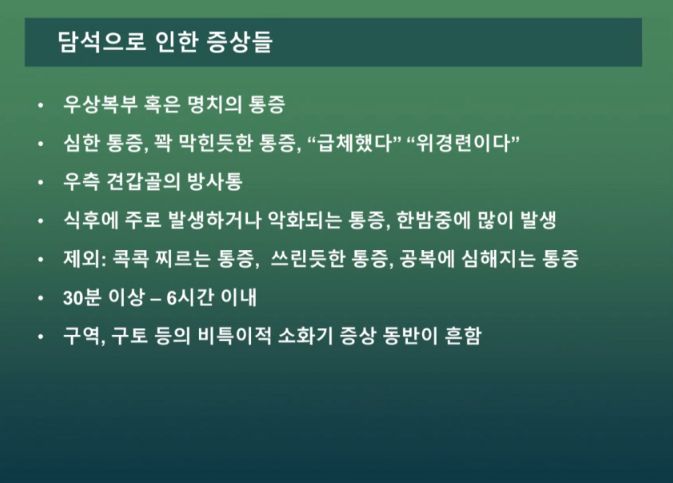 담석으로 인한 증상들

• 우상복부 혹은 명치의 통증
• 심한 통증, 꽉 막힌듯한 통증, “급체했다” “위경련이다”
• 우측 견갑골의 방사통
• 식후에 주로 발생하거나 악화되는 통증, 한밤중에 많이 발생
• 제외: 콕콕 찌르는 통증, 쓰린듯한 통증, 공복에 심해지는 통증
• 30분 이상 – 6시간 이내
• 구역, 구토 등의 비특이적 소화기 증상 동반이 흔함